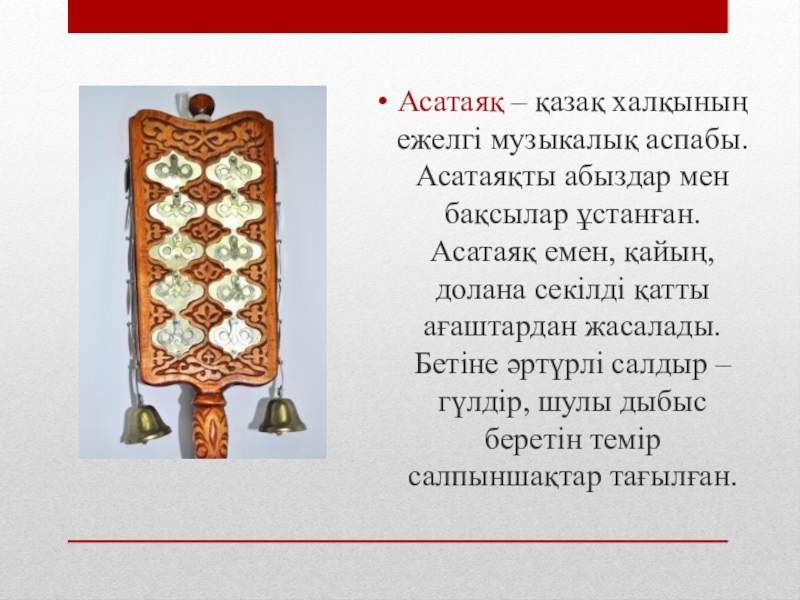 • Асатаяқ – қазақ халқының ежелгі музыкалық аспабы. Асатаяқты абыздар мен бақсылар ұстанған. Асатаяқ емен, қайың, долана секілді қатты ағаштардан жасалады. Бетіне әртүрлі салдыр – гүлдір, шулы дыбыс беретін темір салпыншақтар тағылған.